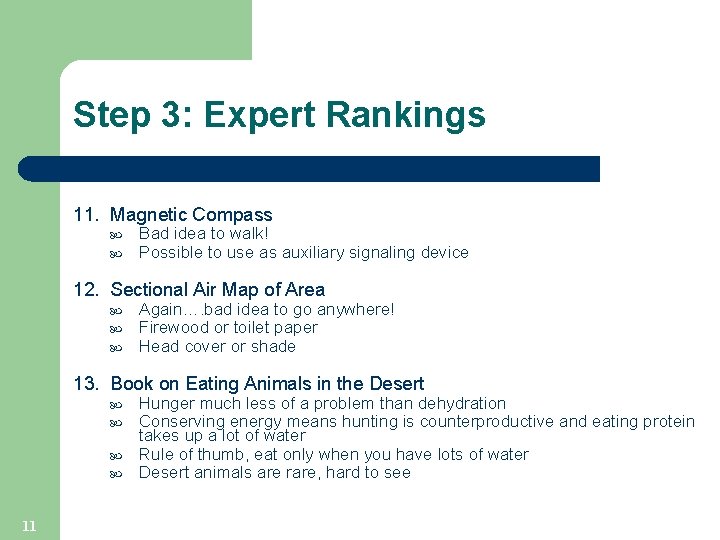 Step 3: Expert Rankings

11. Magnetic Compass
- Bad idea to walk!
- Possible to use as auxiliary signaling device

12. Sectional Air Map of Area
- Again….bad idea to go anywhere!
- Firewood or toilet paper
- Head cover or shade

13. Book on Eating Animals in the Desert
- Hunger much less of a problem than dehydration
- Conserving energy means hunting is counterproductive and eating protein takes up a lot of water
- Rule of thumb, eat only when you have lots of water
- Desert animals are rare, hard to see

11